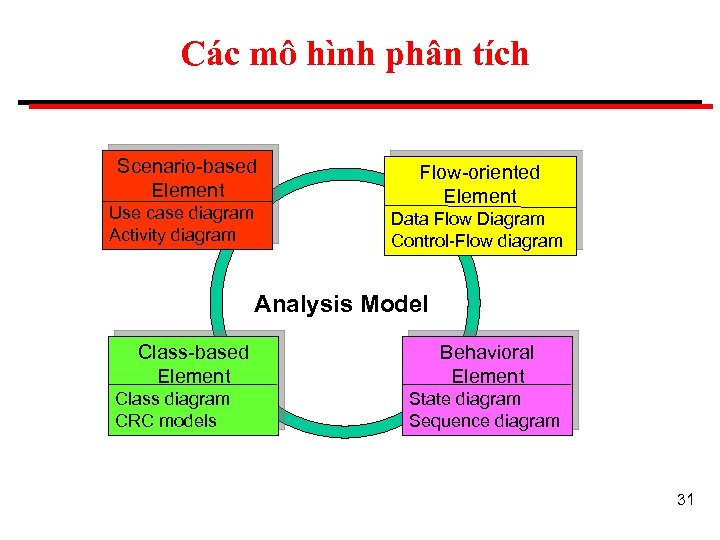 Các mô hình phân tích

Scenario-based Element
Use case diagram
Activity diagram

Flow-oriented Element
Data Flow Diagram
Control-Flow diagram

Analysis Model

Class-based Element
Class diagram
CRC models

Behavioral Element
State diagram
Sequence diagram

31